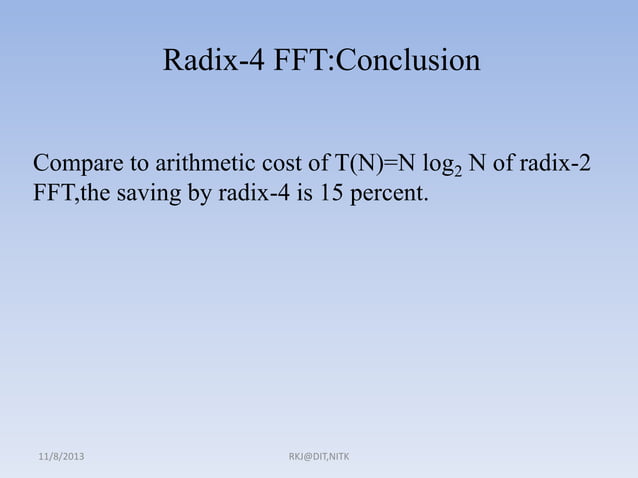 Radix-4 FFT:Conclusion

Compare to arithmetic cost of $T(N)=N \log_2 N$ of radix-2 FFT,the saving by radix-4 is 15 percent.

11/8/2013

RKJ@DIT,NITK